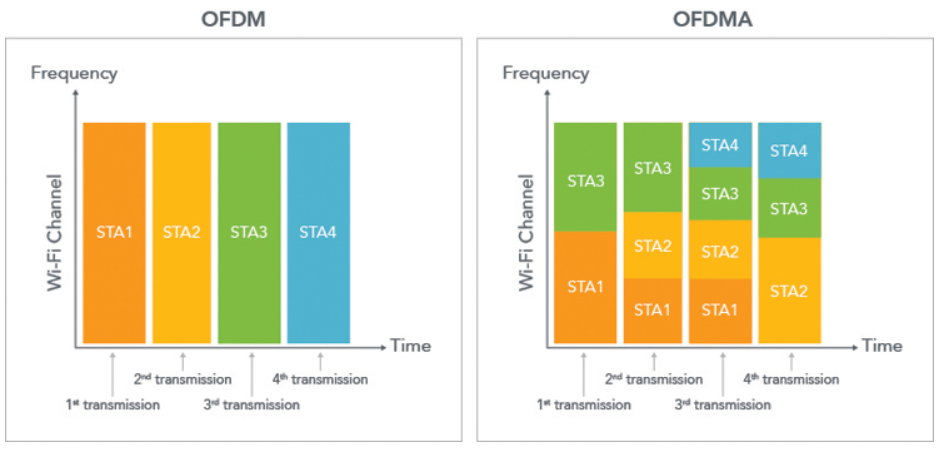 OFDM

Frequency

Wi-Fi Channel

STA1 STA2 STA3 STA4

Time

1$^{st}$ transmission
2$^{nd}$ transmission
3$^{rd}$ transmission
4$^{th}$ transmission

OFDMA

Frequency

Wi-Fi Channel

STA3
STA1

STA3
STA2
STA1

STA4
STA3
STA2
STA1

STA4
STA3
STA2

Time

1$^{st}$ transmission
2$^{nd}$ transmission
3$^{rd}$ transmission
4$^{th}$ transmission